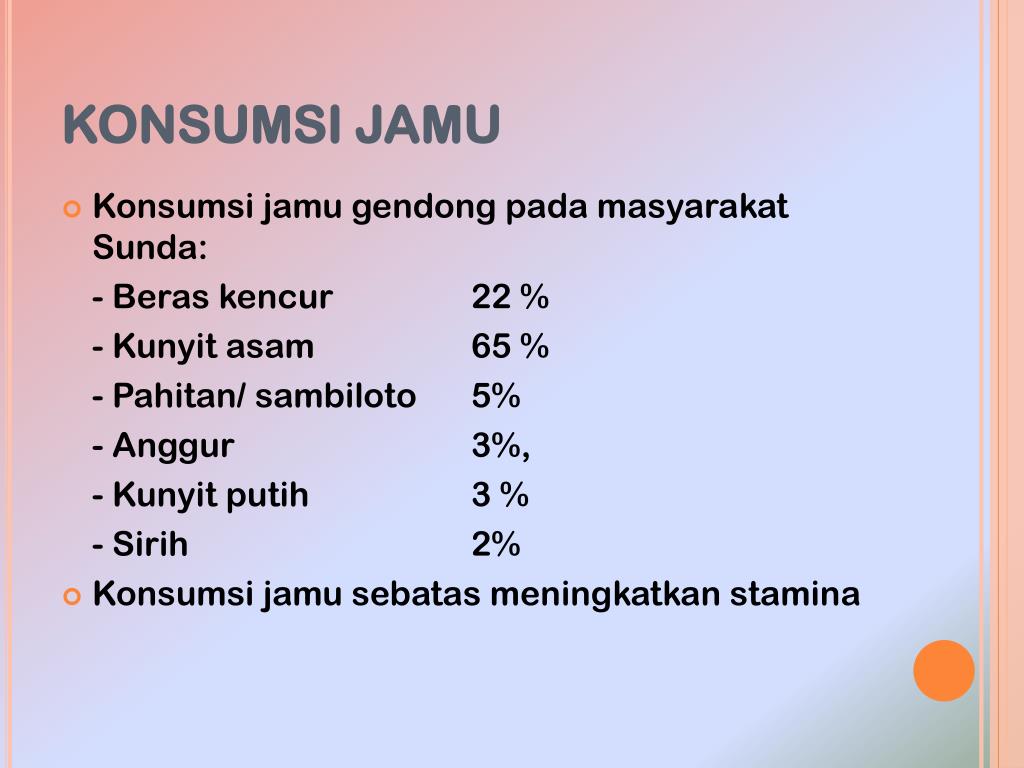 KONSUMSI JAMU

Konsumsi jamu gendong pada masyarakat Sunda:

- Beras kencur 22 %
- Kunyit asam 65 %
- Pahitan/ sambiloto 5%
- Anggur 3%,
- Kunyit putih 3 %
- Sirih 2%

Konsumsi jamu sebatas meningkatkan stamina